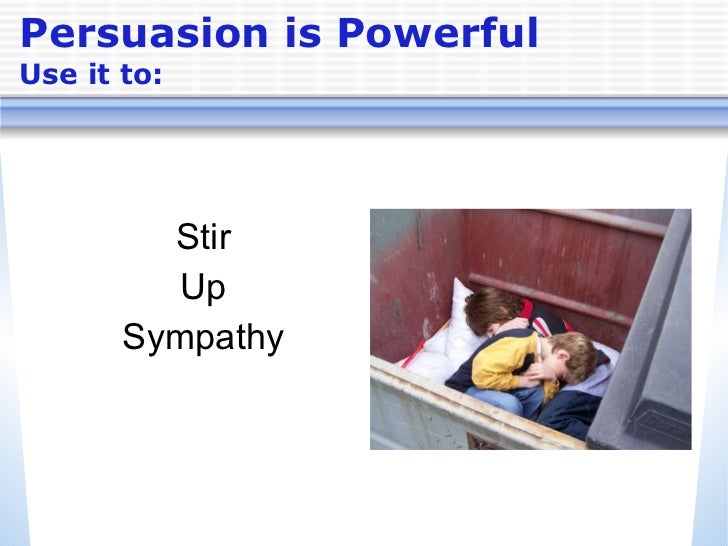 Persuasion is Powerful
Use it to:

Stir
Up
Sympathy